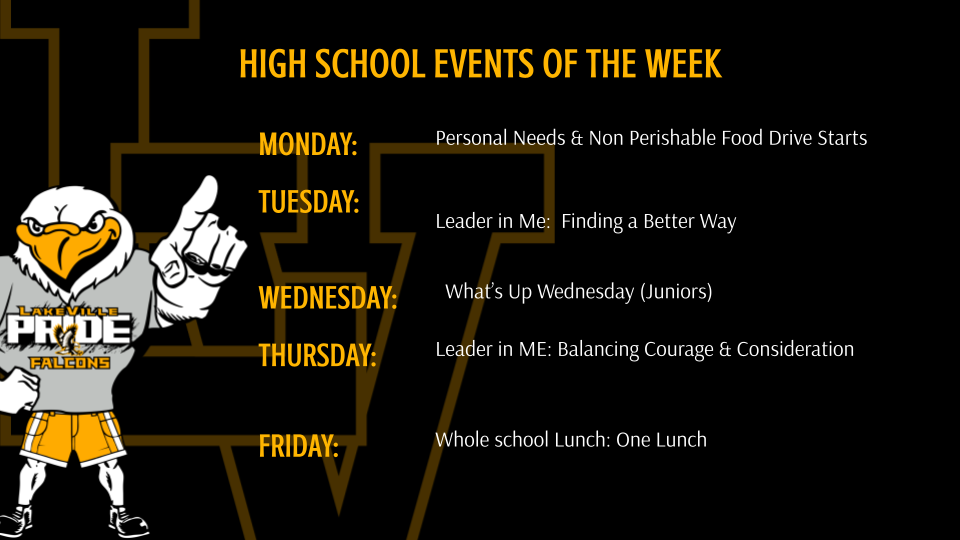 HIGH SCHOOL EVENTS OF THE WEEK

MONDAY: Personal Needs & Non Perishable Food Drive Starts

TUESDAY: Leader in Me: Finding a Better Way

WEDNESDAY: What's Up Wednesday (Juniors)

THURSDAY: Leader in ME: Balancing Courage & Consideration

FRIDAY: Whole school Lunch: One Lunch

LAKEVILLE PRIDE FALCONS